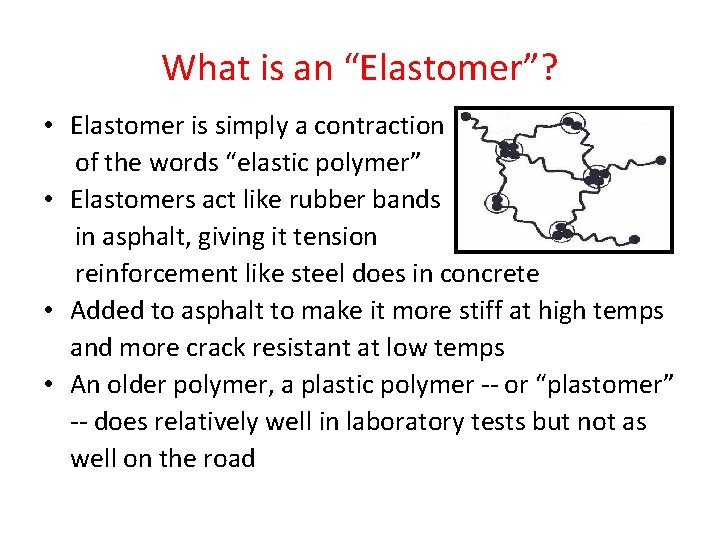 What is an “Elastomer”?

• Elastomer is simply a contraction of the words “elastic polymer”
• Elastomers act like rubber bands in asphalt, giving it tension reinforcement like steel does in concrete
• Added to asphalt to make it more stiff at high temps and more crack resistant at low temps
• An older polymer, a plastic polymer -- or “plastomer” -- does relatively well in laboratory tests but not as well on the road